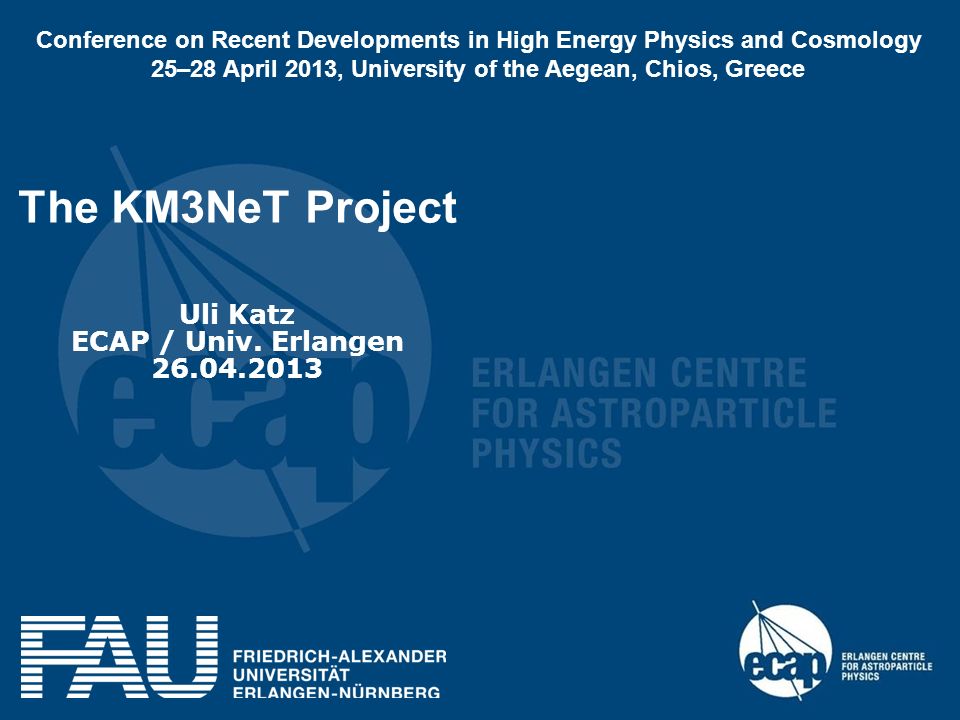 Conference on Recent Developments in High Energy Physics and Cosmology
25–28 April 2013, University of the Aegean, Chios, Greece

The KM3NeT Project

Uli Katz
ECAP / Univ. Erlangen
26.04.2013

ecap

ERLANGEN CENTRE FOR ASTROPARTICLE PHYSICS

FAU FRIEDRICH-ALEXANDER UNIVERSITÄT ERLANGEN-NÜRNBERG

ecap ERLANGEN CENTRE FOR ASTROPARTICLE PHYSICS